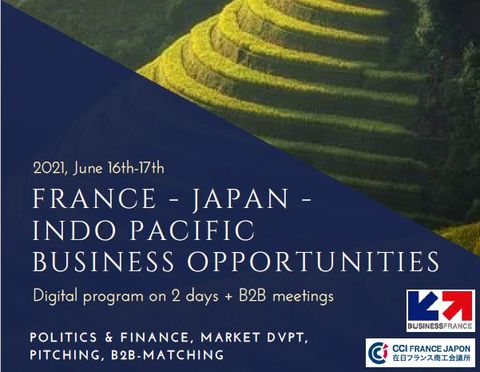 2021, June 16th-17th

FRANCE - JAPAN - INDO PACIFIC BUSINESS OPPORTUNITIES

Digital program on 2 days + B2B meetings

POLITICS & FINANCE, MARKET DVPT, PITCHING, B2B-MATCHING

BUSINESSFRANCE

CCI FRANCE JAPON
在日フランス商工会議所